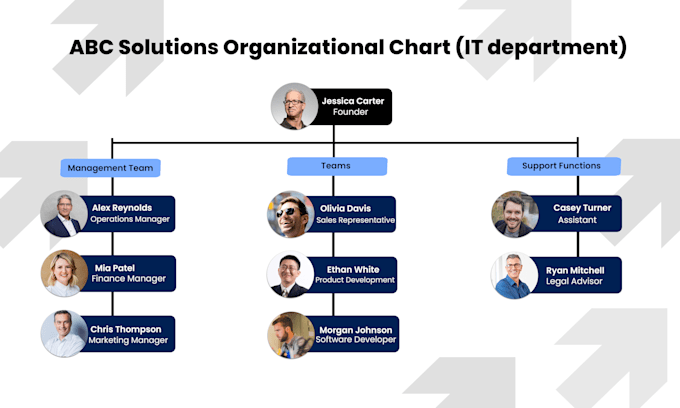 ABC Solutions Organizational Chart (IT department)

Jessica Carter
Founder

Management Team

Alex Reynolds
Operations Manager

Mia Patel
Finance Manager

Chris Thompson
Marketing Manager

Teams

Olivia Davis
Sales Representative

Ethan White
Product Development

Morgan Johnson
Software Developer

Support Functions

Casey Turner
Assistant

Ryan Mitchell
Legal Advisor